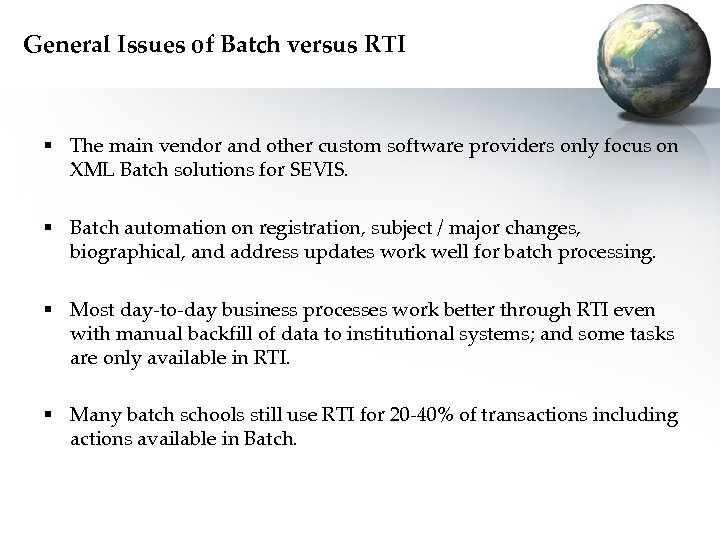 General Issues of Batch versus RTI

▪ The main vendor and other custom software providers only focus on XML Batch solutions for SEVIS.

▪ Batch automation on registration, subject / major changes, biographical, and address updates work well for batch processing.

▪ Most day-to-day business processes work better through RTI even with manual backfill of data to institutional systems; and some tasks are only available in RTI.

▪ Many batch schools still use RTI for 20-40% of transactions including actions available in Batch.